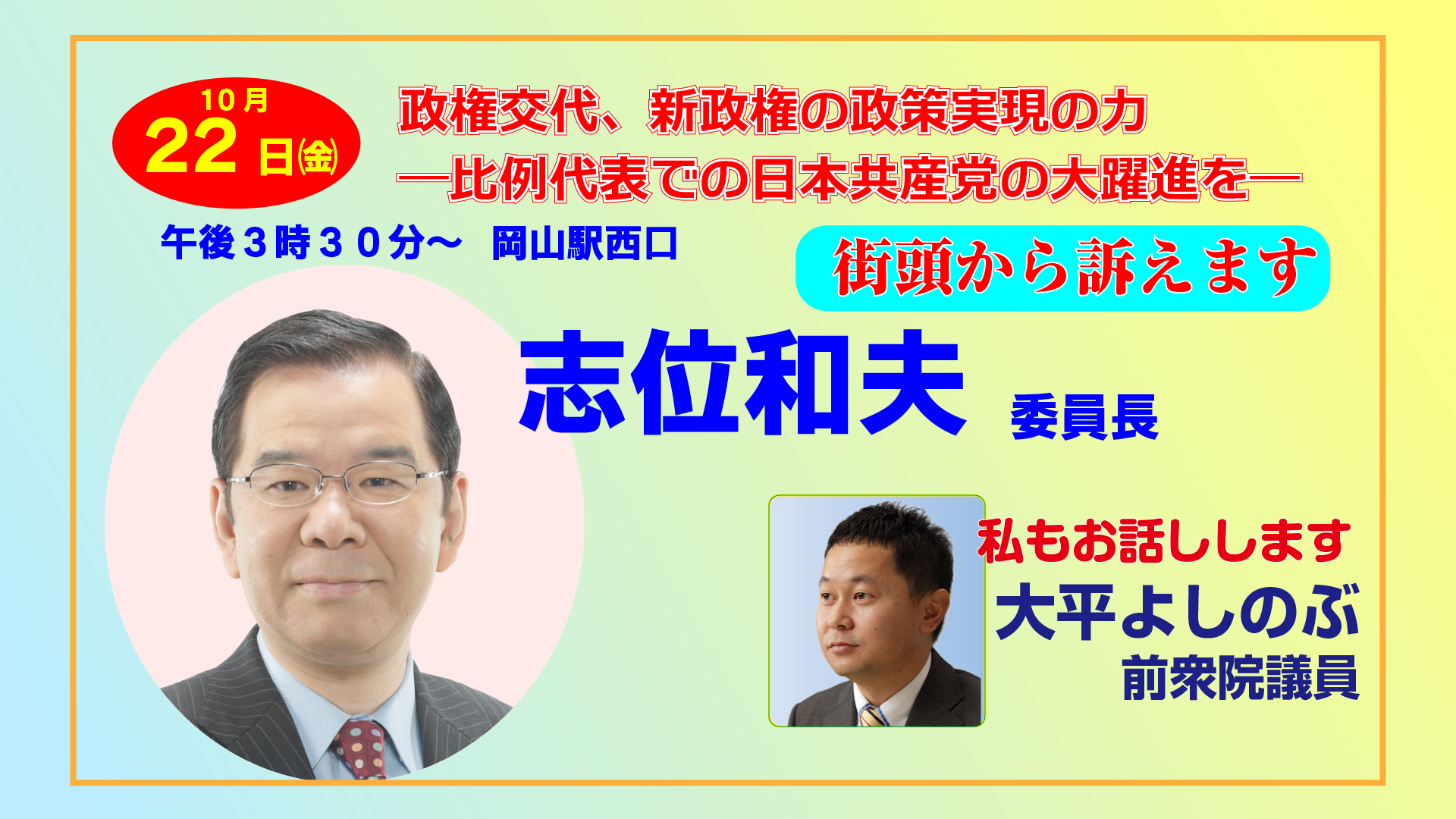 10月
22日㈮

政権交代、新政権の政策実現の力
―比例代表での日本共産党の大躍進を―

午後３時３０分～　岡山駅西口

街頭から訴えます

志位和夫 委員長

私もお話しします
大平よしのぶ
前衆院議員